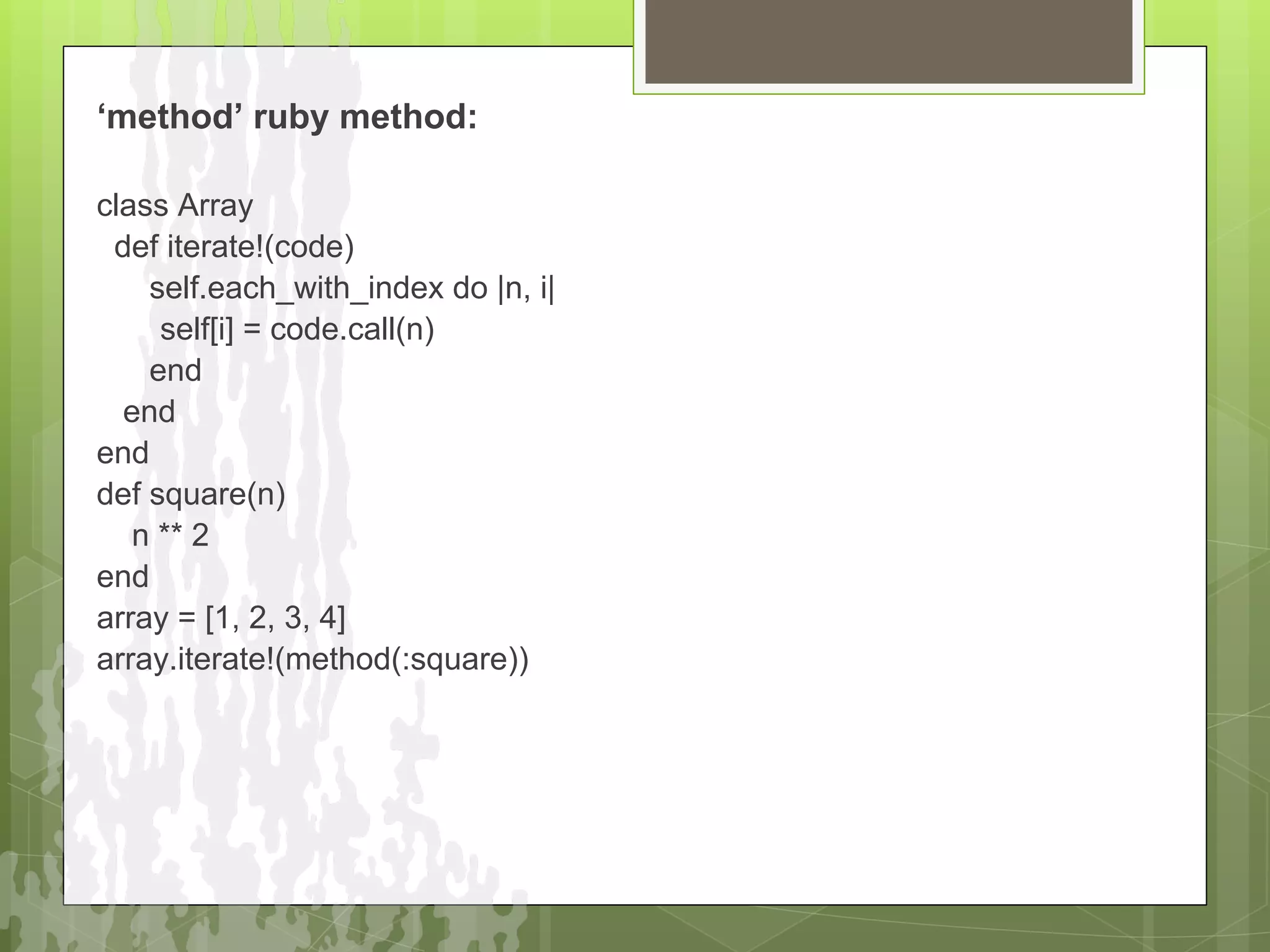 ‘method’ ruby method:

class Array
  def iterate!(code)
      self.each_with_index do |n, i|
       self[i] = code.call(n)
      end
   end
end
def square(n)
    n ** 2
end
array = [1, 2, 3, 4]
array.iterate!(method(:square))